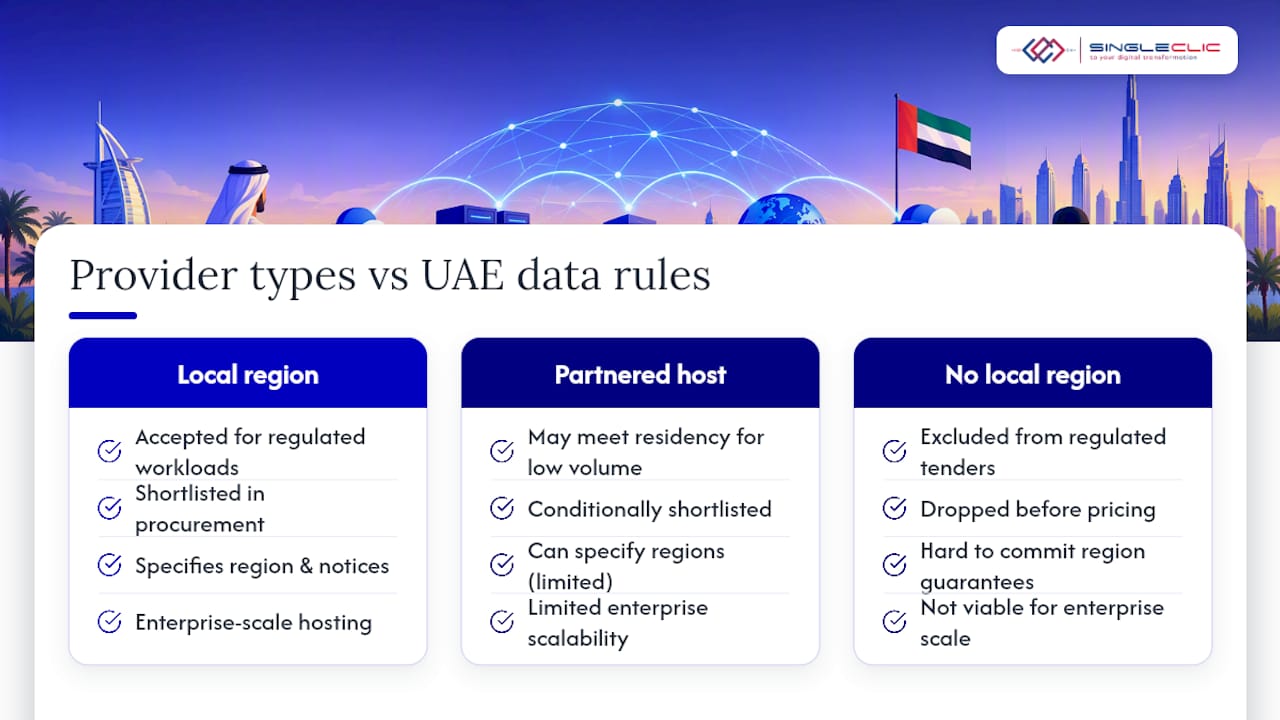 SINGLECLIC
to your digital transformation

Provider types vs UAE data rules

Local region
Accepted for regulated workloads
Shortlisted in procurement
Specifies region & notices
Enterprise-scale hosting

Partnered host
May meet residency for low volume
Conditionally shortlisted
Can specify regions (limited)
Limited enterprise scalability

No local region
Excluded from regulated tenders
Dropped before pricing
Hard to commit region guarantees
Not viable for enterprise scale